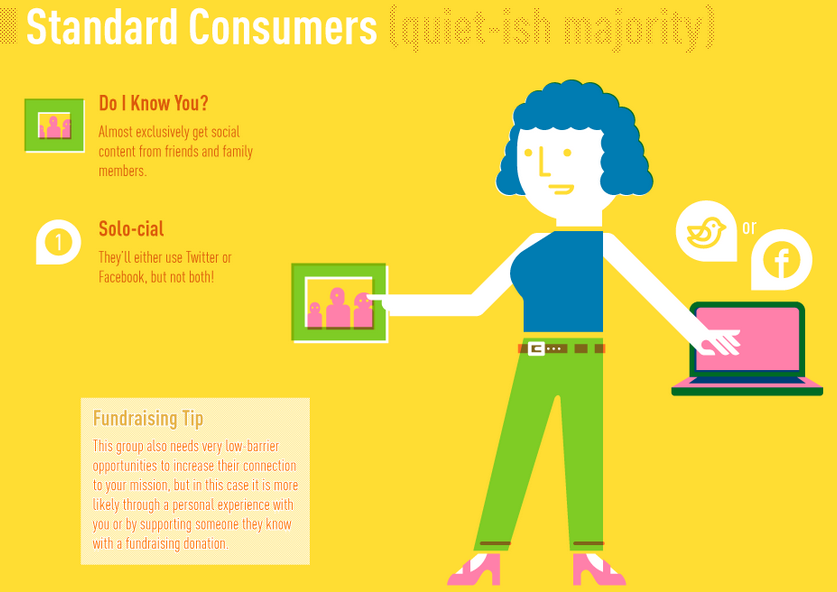 Standard Consumers (quiet-ish majority)

Do I Know You?

Almost exclusively get social content from friends and family members.

1

Solo-cial

They'll either use Twitter or Facebook, but not both!

or

Fundraising Tip

This group also needs very low-barrier opportunities to increase their connection to your mission, but in this case it is more likely through a personal experience with you or by supporting someone they know with a fundraising donation.